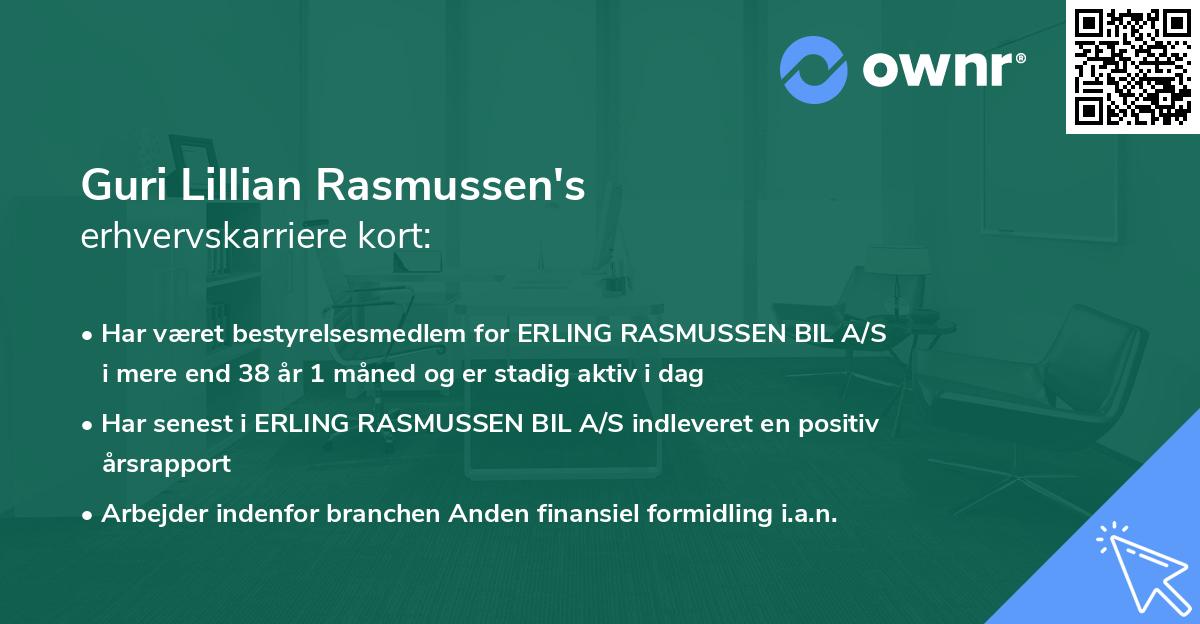 ownr®

Guri Lillian Rasmussen's
erhvervskarriere kort:

• Har været bestyrelsesmedlem for ERLING RASMUSSEN BIL A/S i mere end 38 år 1 måned og er stadig aktiv i dag

• Har senest i ERLING RASMUSSEN BIL A/S indleveret en positiv årsrapport

• Arbejder indenfor branchen Anden finansiel formidling i.a.n.